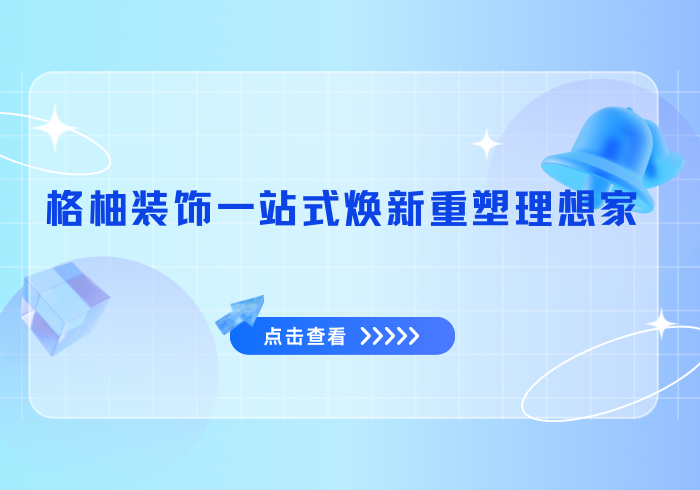 格柚装饰一站式焕新重塑理想家

点击查看 >>>>>